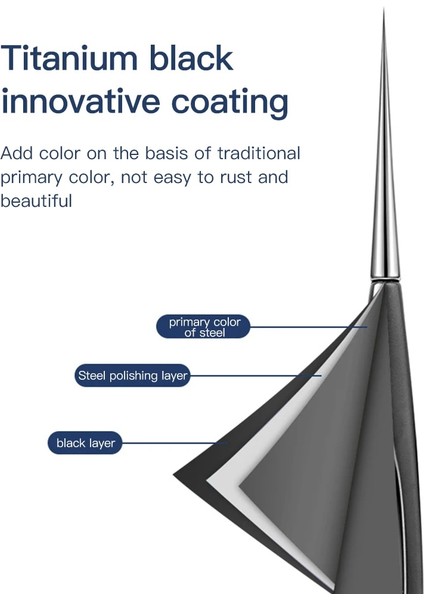 Titanium black innovative coating

Add color on the basis of traditional primary color, not easy to rust and beautiful

primary color of steel

Steel polishing layer

black layer